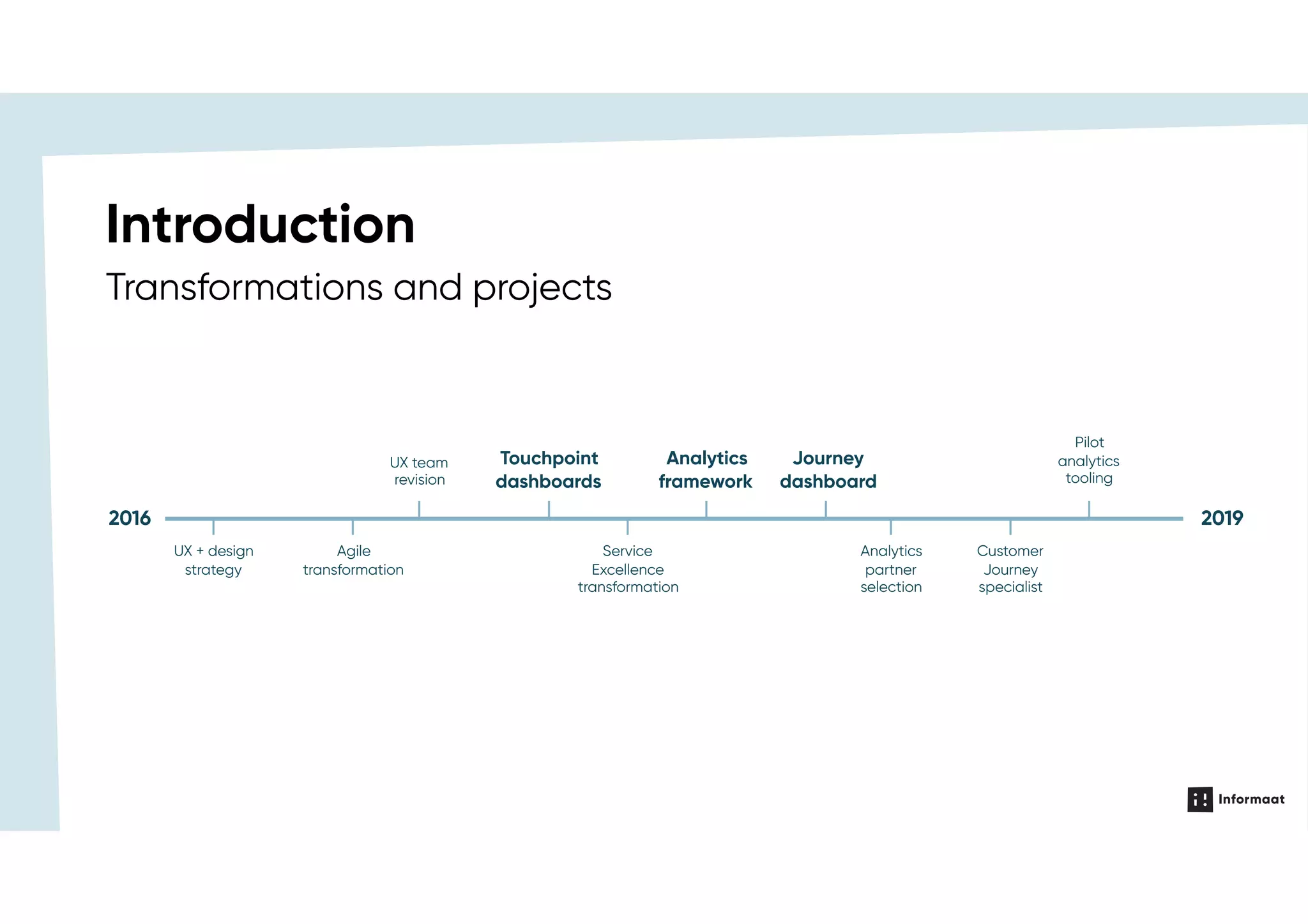 Introduction

Transformations and projects

2016

UX + design strategy

Agile transformation

UX team revision

Touchpoint dashboards

Service Excellence transformation

Analytics framework

Journey dashboard

Analytics partner selection

Customer Journey specialist

Pilot analytics tooling

2019

Informaat